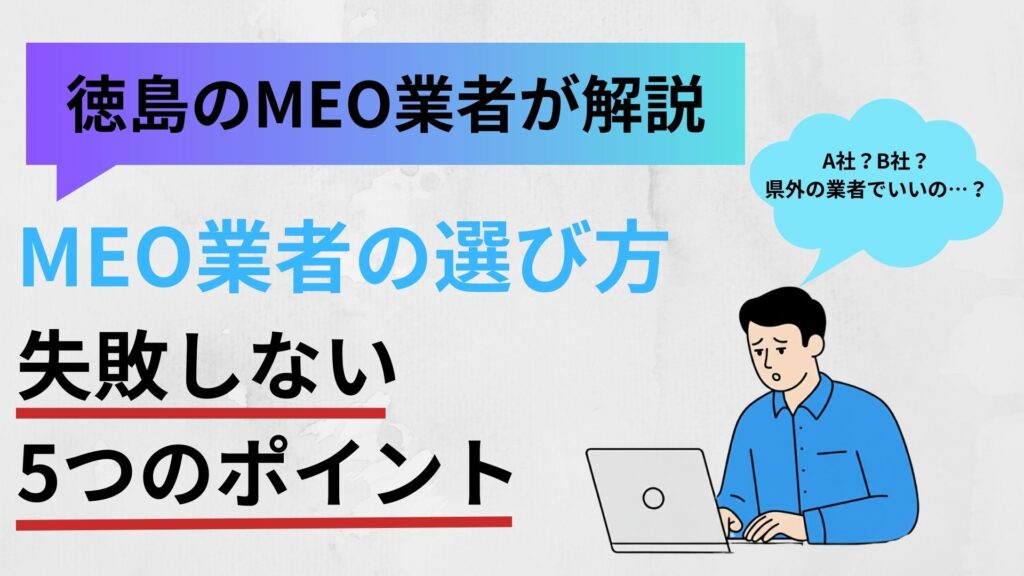 徳島のMEO業者が解説

A社？B社？
県外の業者でいいの…？

MEO業者の選び方

失敗しない

5つのポイント